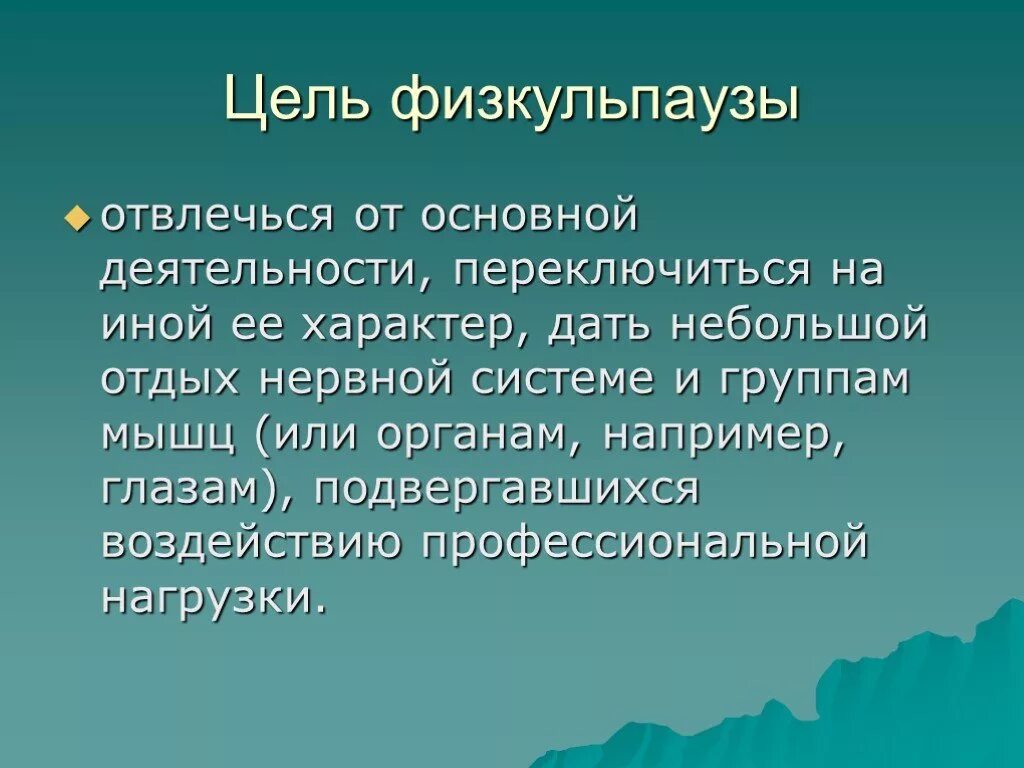 Цель физкульпаузы

отвлечься от основной деятельности, переключиться на иной ее характер, дать небольшой отдых нервной системе и группам мышц (или органам, например, глазам), подвергавшихся воздействию профессиональной нагрузки.